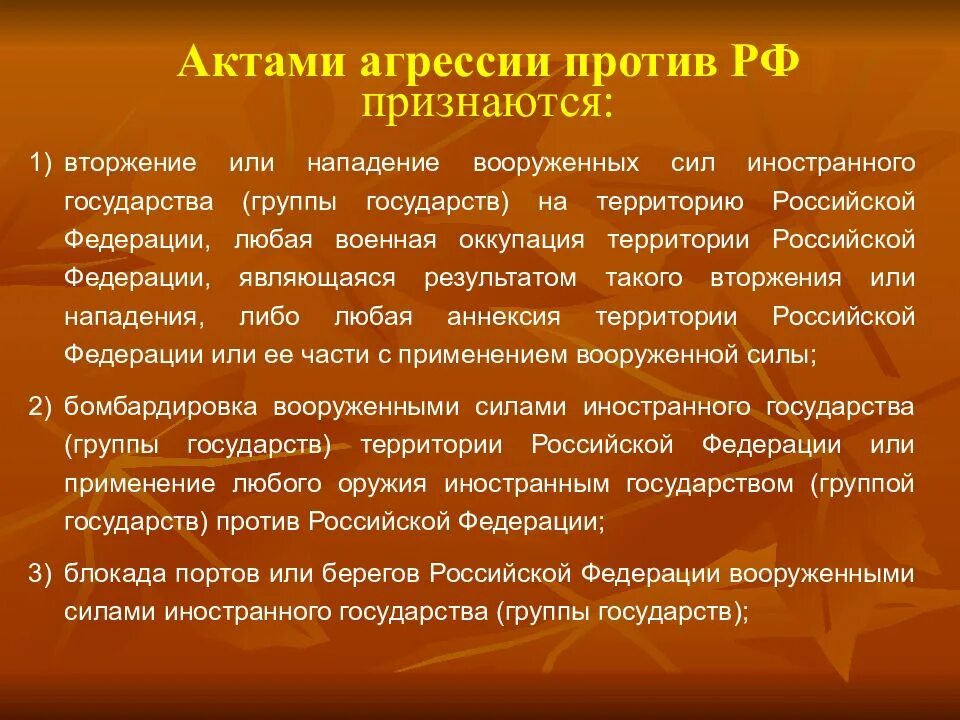 Актами агрессии против РФ
признаются:

1) вторжение или нападение вооруженных сил иностранного государства (группы государств) на территорию Российской Федерации, любая военная оккупация территории Российской Федерации, являющаяся результатом такого вторжения или нападения, либо любая аннексия территории Российской Федерации или ее части с применением вооруженной силы;

2) бомбардировка вооруженными силами иностранного государства (группы государств) территории Российской Федерации или применение любого оружия иностранным государством (группой государств) против Российской Федерации;

3) блокада портов или берегов Российской Федерации вооруженными силами иностранного государства (группы государств);